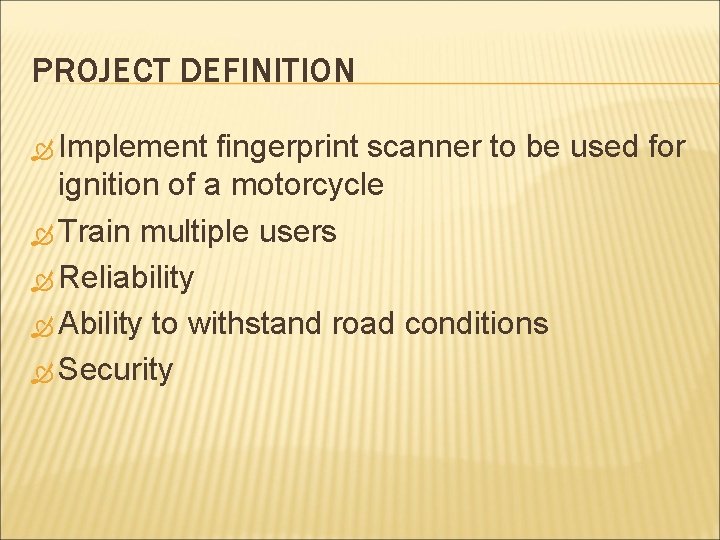 PROJECT DEFINITION

Implement fingerprint scanner to be used for ignition of a motorcycle

Train multiple users

Reliability

Ability to withstand road conditions

Security